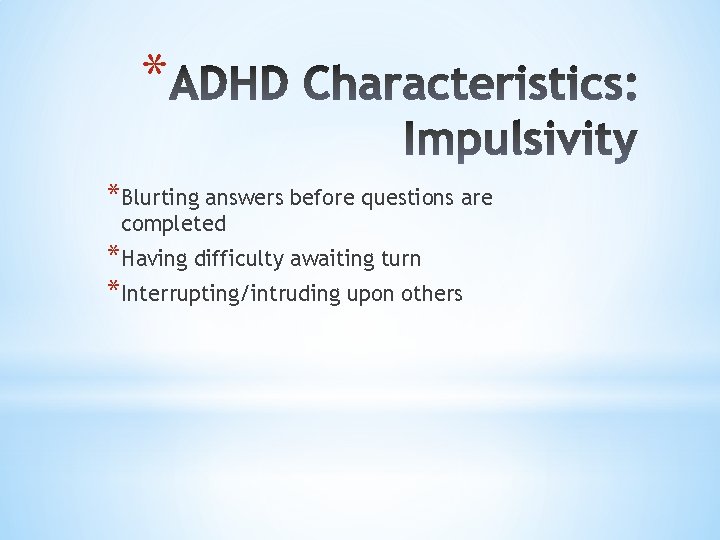 *ADHD Characteristics: Impulsivity

*Blurting answers before questions are completed

*Having difficulty awaiting turn

*Interrupting/intruding upon others